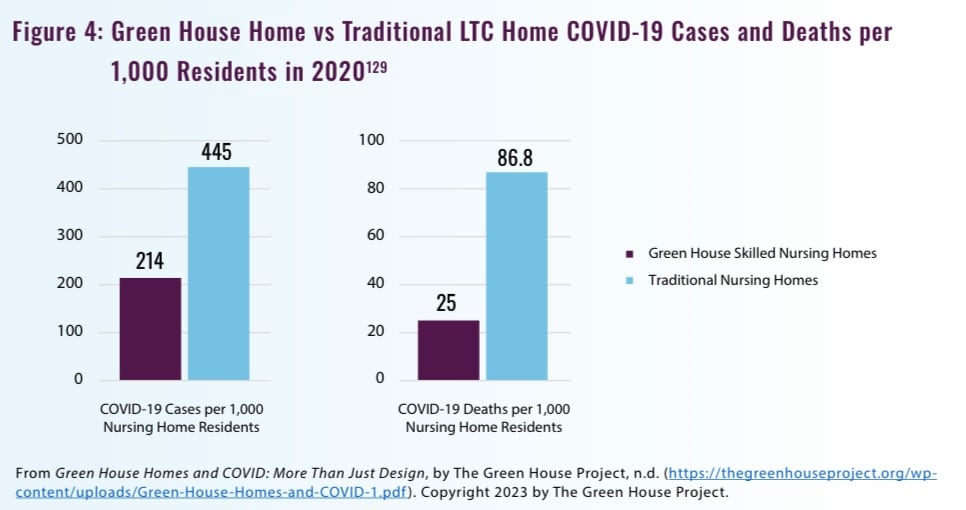 Figure 4: Green House Home vs Traditional LTC Home COVID-19 Cases and Deaths per 1,000 Residents in 2020$^{129}$

500
400
300
200
100
0

214
445

COVID-19 Cases per 1,000 Nursing Home Residents

100
80
60
40
20
0

25
86.8

COVID-19 Deaths per 1,000 Nursing Home Residents

Green House Skilled Nursing Homes
Traditional Nursing Homes

From Green House Homes and COVID: More Than Just Design, by The Green House Project, n.d. (https://thegreenhouseproject.org/wp-content/uploads/Green-House-Homes-and-COVID-1.pdf). Copyright 2023 by The Green House Project.